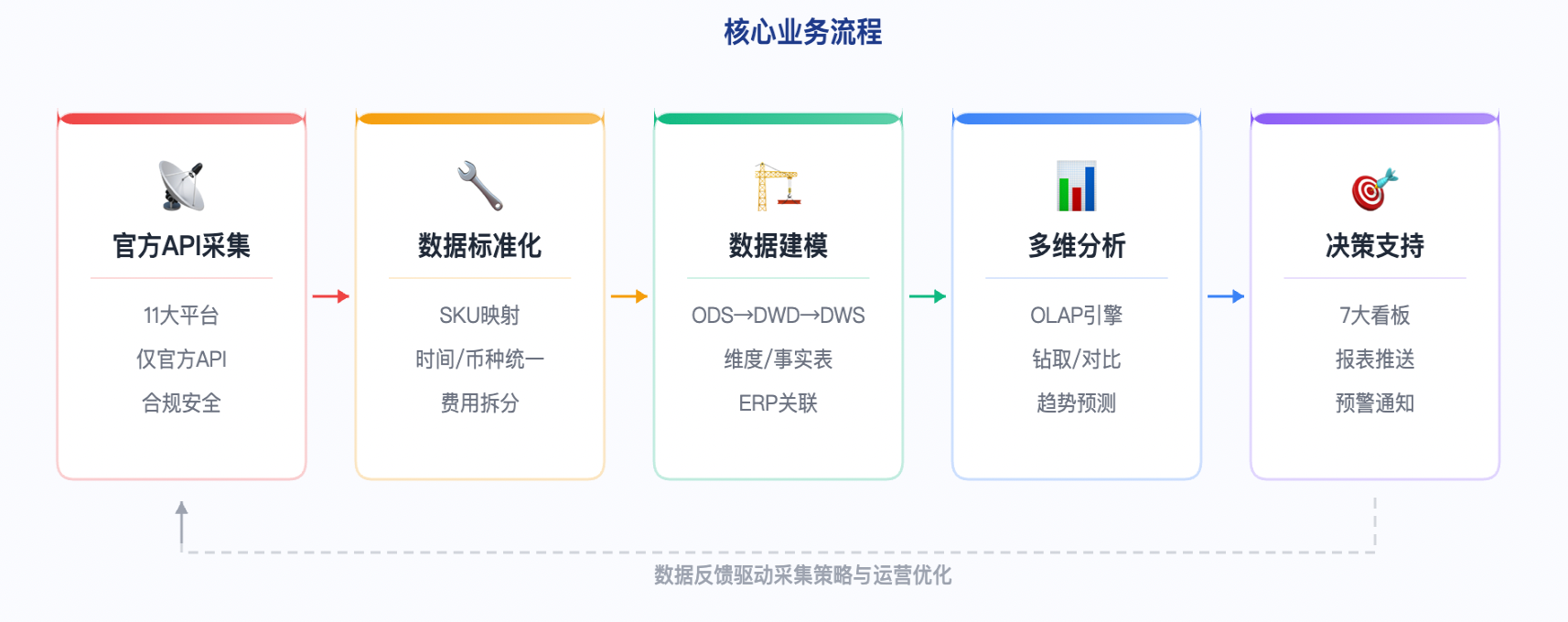 核心业务流程

官方API采集

11大平台
仅官方API
合规安全

数据标准化

SKU映射
时间/币种统一
费用拆分

数据建模

ODS→DWD→DWS
维度/事实表
ERP关联

多维分析

OLAP引擎
钻取/对比
趋势预测

决策支持

7大看板
报表推送
预警通知

数据反馈驱动采集策略与运营优化